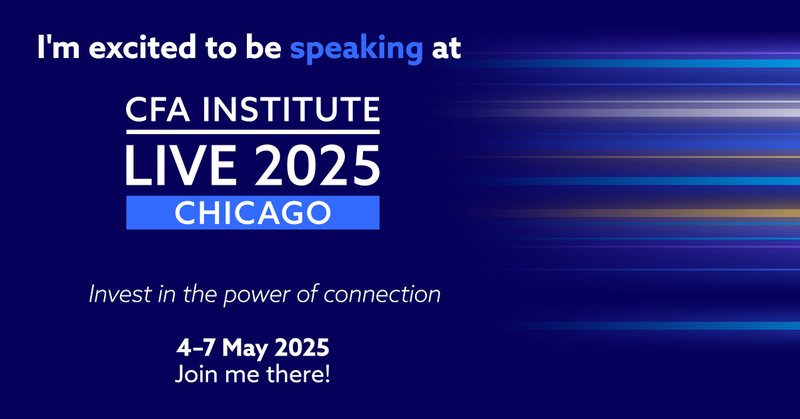 I'm excited to be speaking at

CFA INSTITUTE
LIVE 2025
CHICAGO

Invest in the power of connection

4–7 May 2025
Join me there!